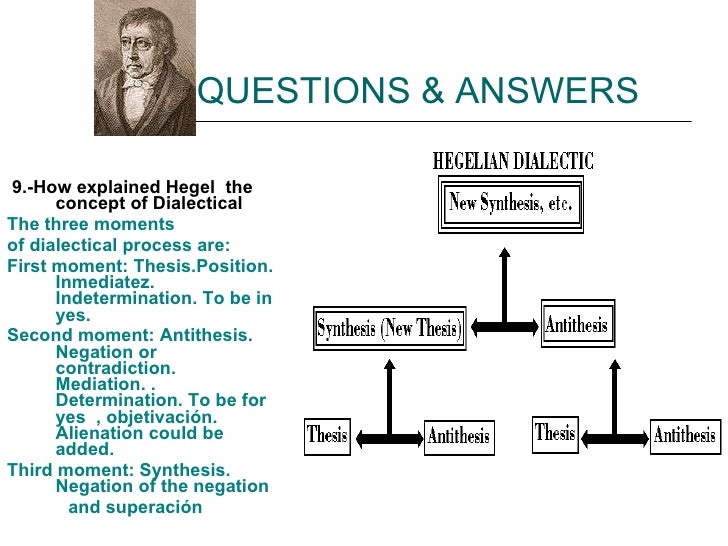 QUESTIONS & ANSWERS

9.-How explained Hegel the concept of Dialectical

The three moments of dialectical process are:

First moment: Thesis.Position. Inmediatez. Indetermination. To be in yes.

Second moment: Antithesis. Negation or contradiction. Mediation. . Determination. To be for yes , objetivación. Alienation could be added.

Third moment: Synthesis. Negation of the negation and superación

HEGELIAN DIALECTIC

New Synthesis, etc.

Synthesis (New Thesis)

Antithesis

Thesis

Antithesis

Thesis

Antithesis